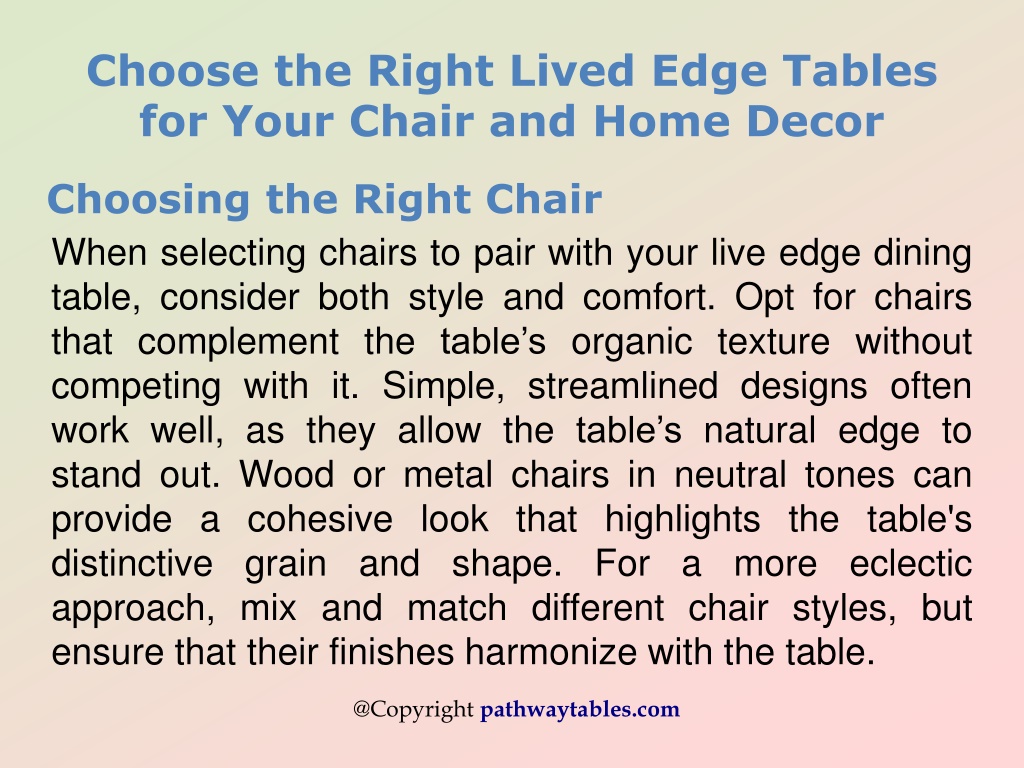 Choose the Right Lived Edge Tables for Your Chair and Home Decor

Choosing the Right Chair

When selecting chairs to pair with your live edge dining table, consider both style and comfort. Opt for chairs that complement the table’s organic texture without competing with it. Simple, streamlined designs often work well, as they allow the table’s natural edge to stand out. Wood or metal chairs in neutral tones can provide a cohesive look that highlights the table's distinctive grain and shape. For a more eclectic approach, mix and match different chair styles, but ensure that their finishes harmonize with the table.

@Copyright pathwaytables.com